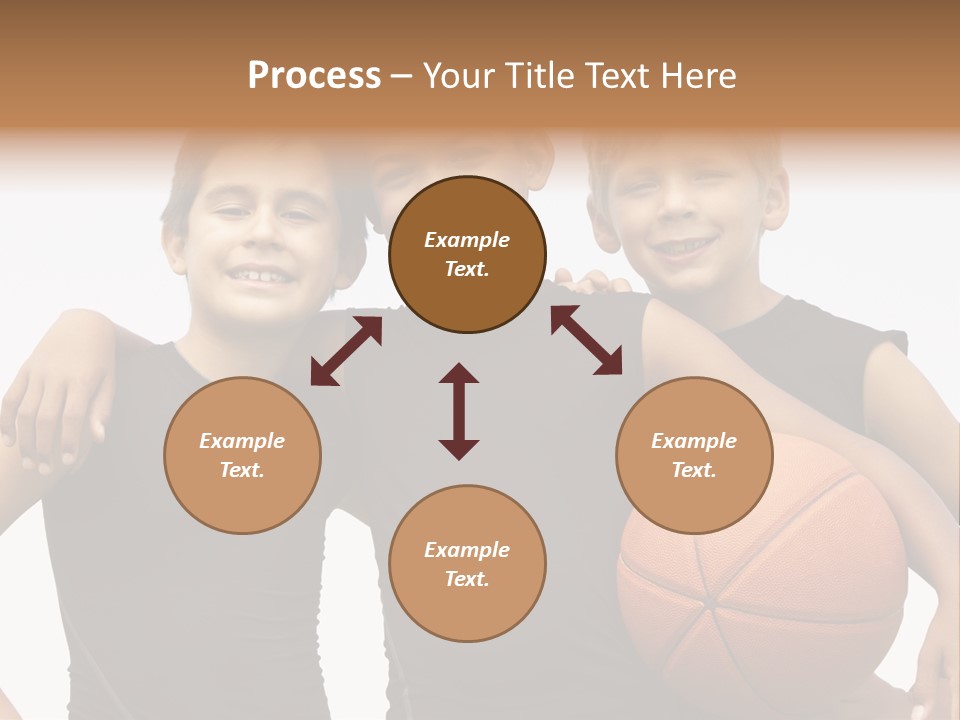 Process – Your Title Text Here

Example Text.

Example Text.

Example Text.

Example Text.